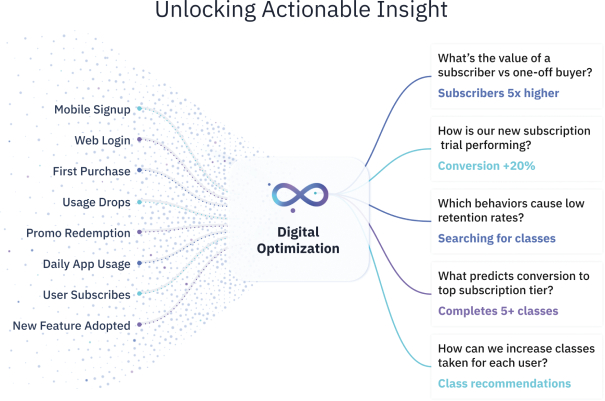 Unlocking Actionable Insight

Mobile Signup

Web Login

First Purchase

Usage Drops

Promo Redemption

Daily App Usage

User Subscribes

New Feature Adopted

Digital Optimization

What's the value of a subscriber vs one-off buyer?

Subscribers 5x higher

How is our new subscription trial performing?

Conversion +20%

Which behaviors cause low retention rates?

Searching for classes

What predicts conversion to top subscription tier?

Completes 5+ classes

How can we increase classes taken for each user?

Class recommendations